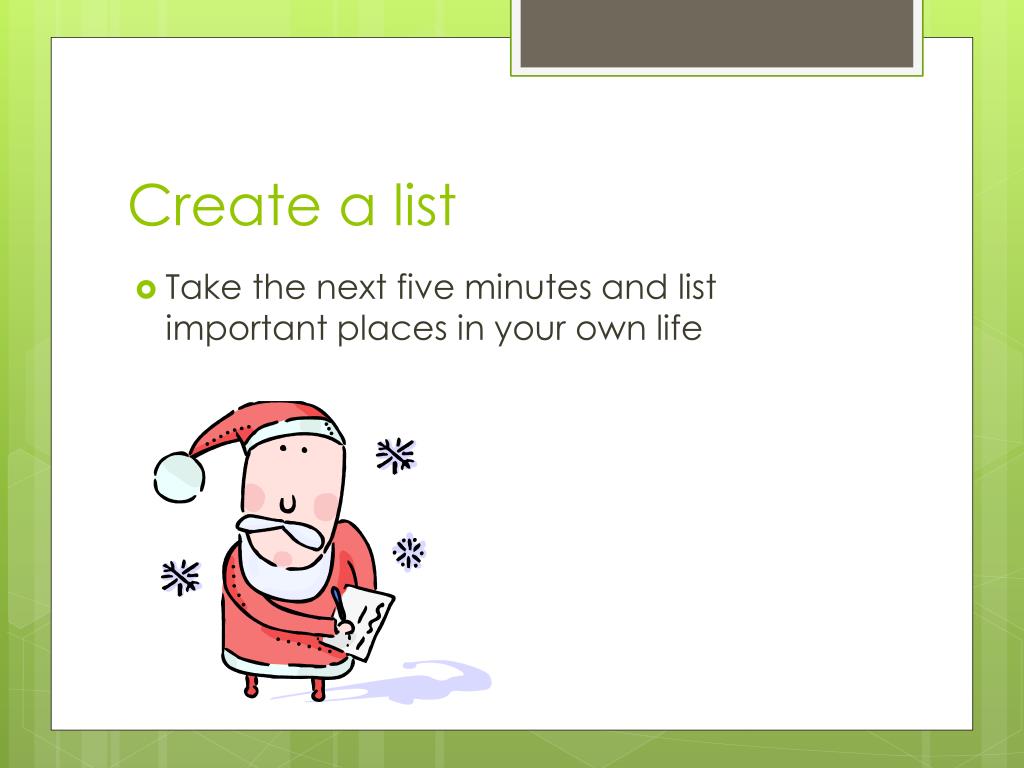 Create a list

Take the next five minutes and list important places in your own life